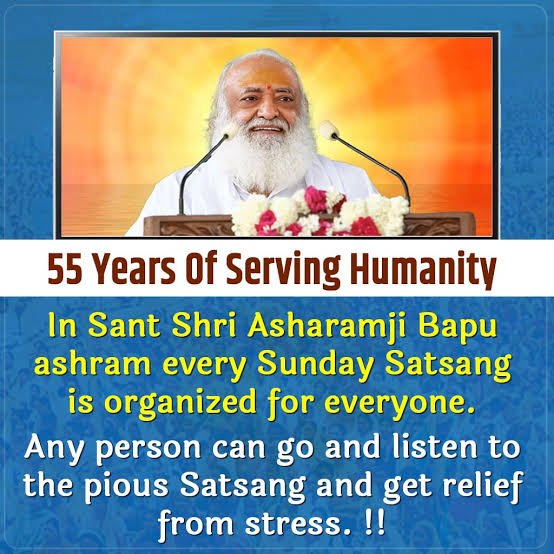 55 Years Of Serving Humanity

In Sant Shri Asharamji Bapu ashram every Sunday Satsang is organized for everyone.

Any person can go and listen to the pious Satsang and get relief from stress. !!